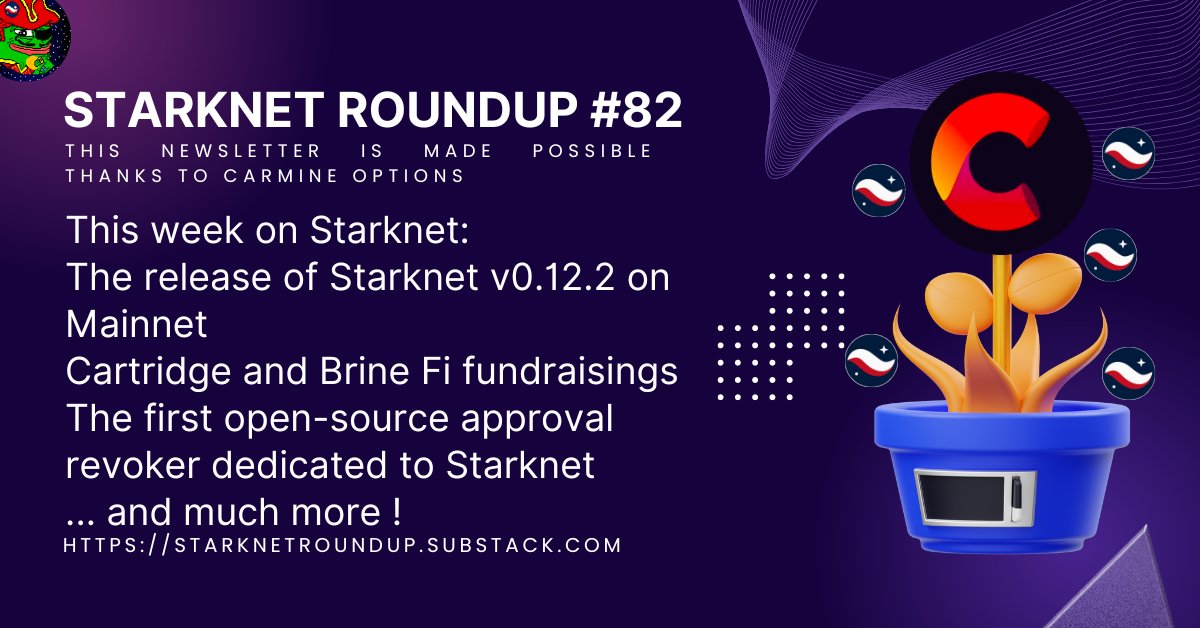 STARKNET ROUNDUP #82

THIS NEWSLETTER IS MADE POSSIBLE THANKS TO CARMINE OPTIONS

This week on Starknet:
The release of Starknet v0.12.2 on Mainnet
Cartridge and Brine Fi fundraisings
The first open-source approval revoker dedicated to Starknet
... and much more !

HTTPS://STARKNETROUNDUP.SUBSTACK.COM